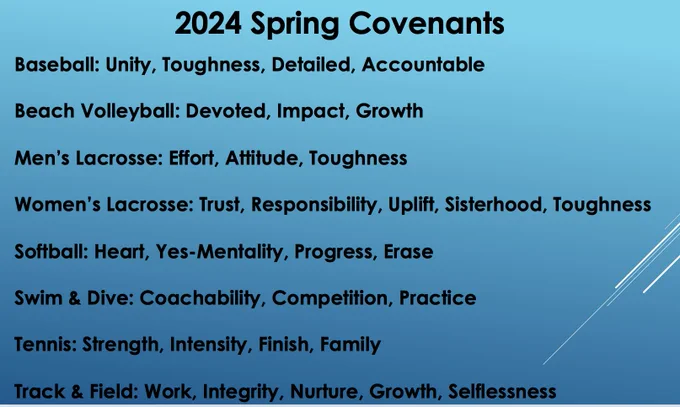 2024 Spring Covenants

Baseball: Unity, Toughness, Detailed, Accountable

Beach Volleyball: Devoted, Impact, Growth

Men's Lacrosse: Effort, Attitude, Toughness

Women's Lacrosse: Trust, Responsibility, Uplift, Sisterhood, Toughness

Softball: Heart, Yes-Mentality, Progress, Erase

Swim & Dive: Coachability, Competition, Practice

Tennis: Strength, Intensity, Finish, Family

Track & Field: Work, Integrity, Nurture, Growth, Selflessness